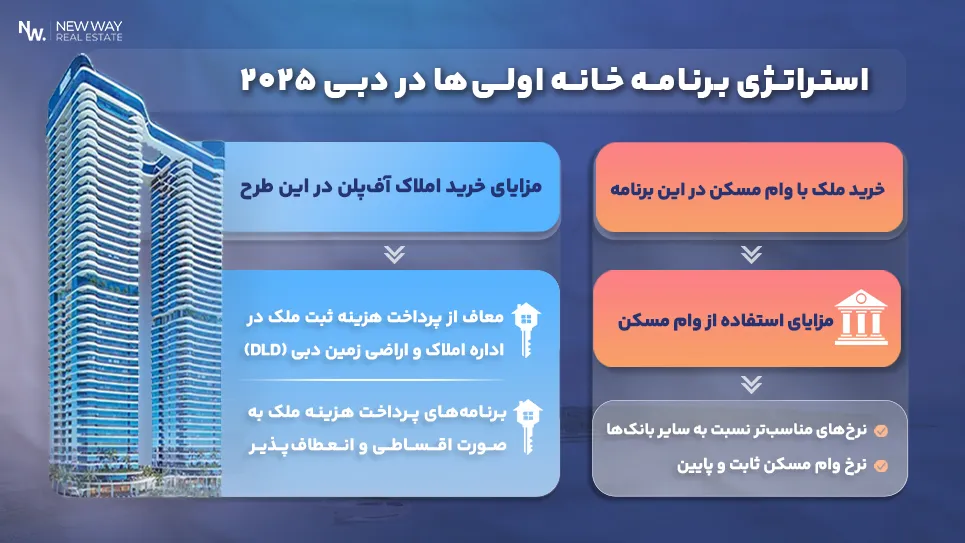 NW. NEW WAY REAL ESTATE

استراتژی برنامه خانه اولی ها در دبی ۲۰۲۵

خرید ملک با وام مسکن در این برنامه

مزایای استفاده از وام مسکن

نرخ‌های مناسب‌تر نسبت به سایر بانک‌ها
نرخ وام مسکن ثابت و پایین

مزایای خرید املاک آف‌پلن در این طرح

معاف از پرداخت هزینه ثبت ملک در اداره املاک و اراضی زمین دبی (DLD)

برنامه‌های پرداخت هزینه ملک به صورت اقساطی و انعطاف‌پذیر